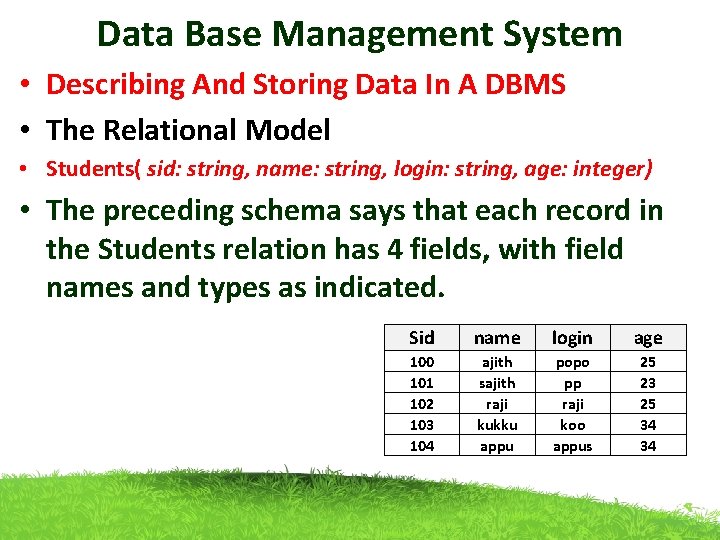 Data Base Management System

• Describing And Storing Data In A DBMS

• The Relational Model

• Students( sid: string, name: string, login: string, age: integer)

• The preceding schema says that each record in the Students relation has 4 fields, with field names and types as indicated.

| Sid | name | login | age |
|---|---|---|---|
| 100 | ajith | popo | 25 |
| 101 | sajith | pp | 23 |
| 102 | raji | raji | 25 |
| 103 | kukku | koo | 34 |
| 104 | appu | appus | 34 |